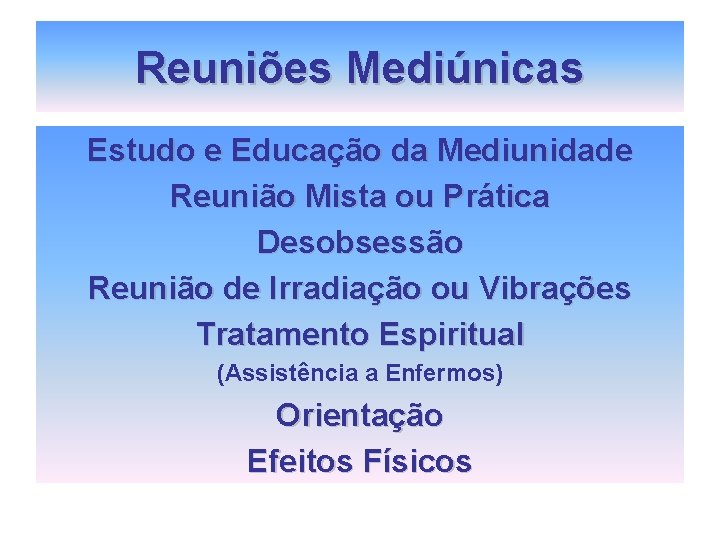 Reuniões Mediúnicas

Estudo e Educação da Mediunidade
Reunião Mista ou Prática
Desobsessão
Reunião de Irradiação ou Vibrações
Tratamento Espiritual
(Assistência a Enfermos)
Orientação
Efeitos Físicos